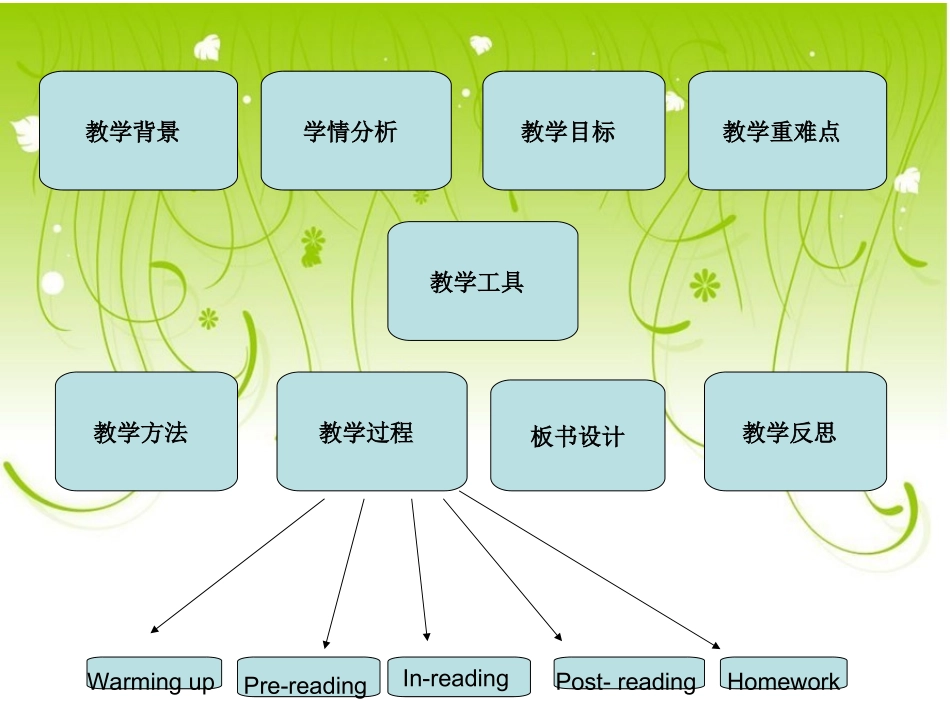 教学背景

学情分析

教学目标

教学重难点

教学工具

教学方法

教学过程

板书设计

教学反思

Warming up

Pre-reading

In-reading

Post- reading

Homework